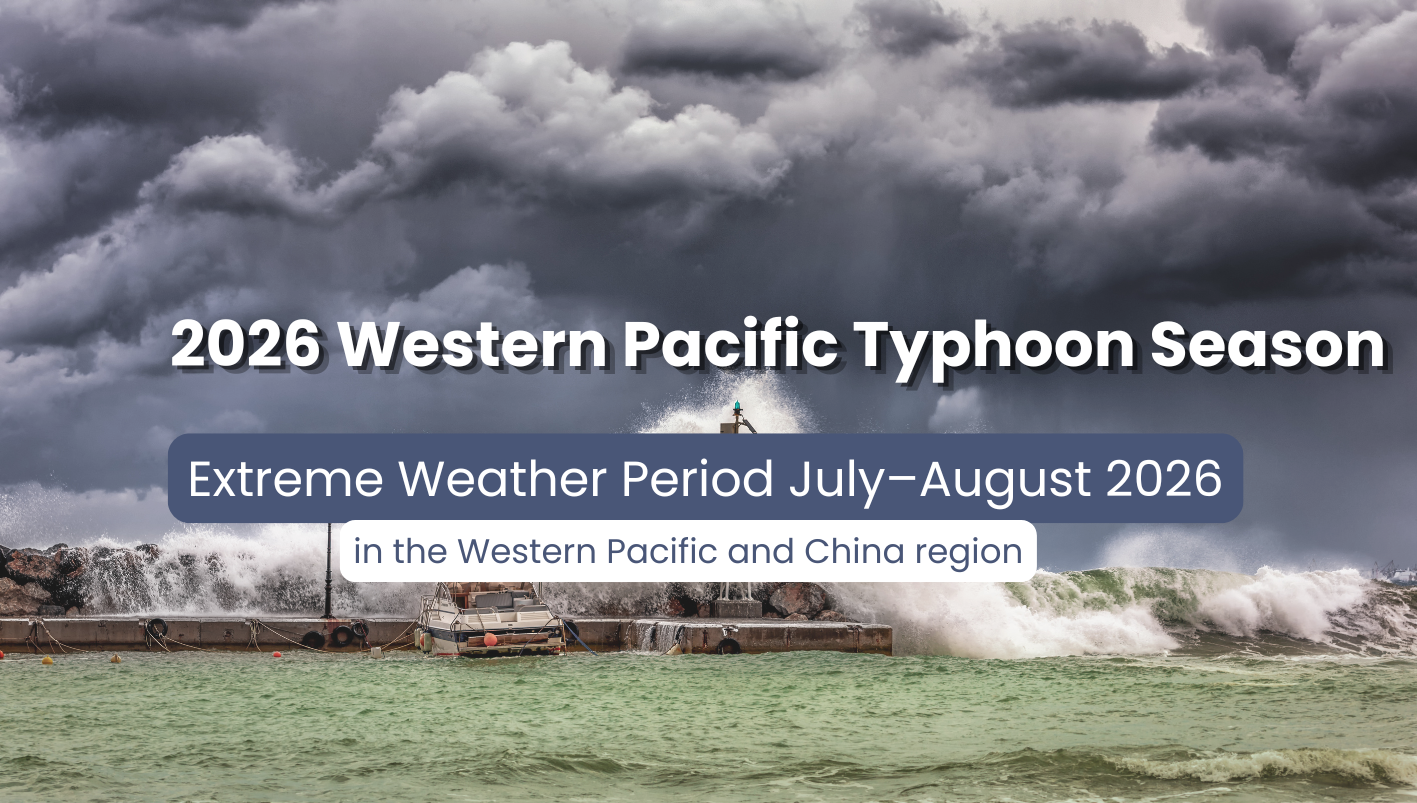 2026 Western Pacific Typhoon Season

Extreme Weather Period July–August 2026

in the Western Pacific and China region